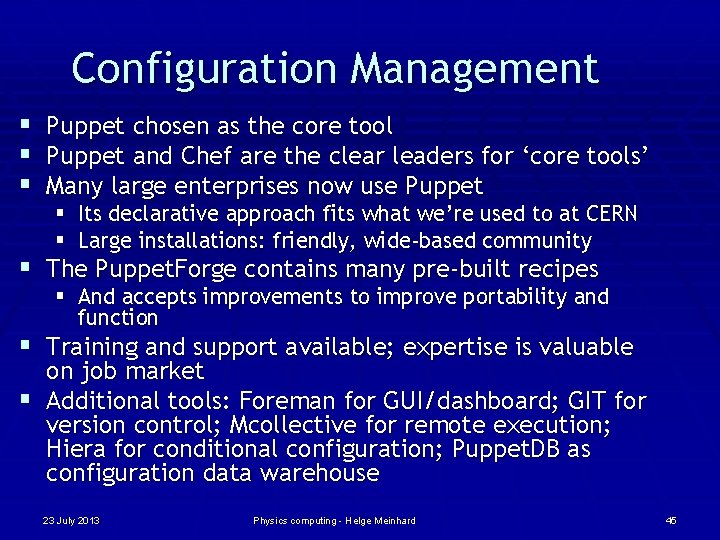 Configuration Management

- Puppet chosen as the core tool
- Puppet and Chef are the clear leaders for ‘core tools’
- Many large enterprises now use Puppet
  - Its declarative approach fits what we’re used to at CERN
  - Large installations: friendly, wide-based community
- The PuppetForge contains many pre-built recipes
  - And accepts improvements to improve portability and function
- Training and support available; expertise is valuable on job market
- Additional tools: Foreman for GUI/dashboard; GIT for version control; Mcollective for remote execution; Hiera for conditional configuration; PuppetDB as configuration data warehouse

23 July 2013

Physics computing - Helge Meinhard

45